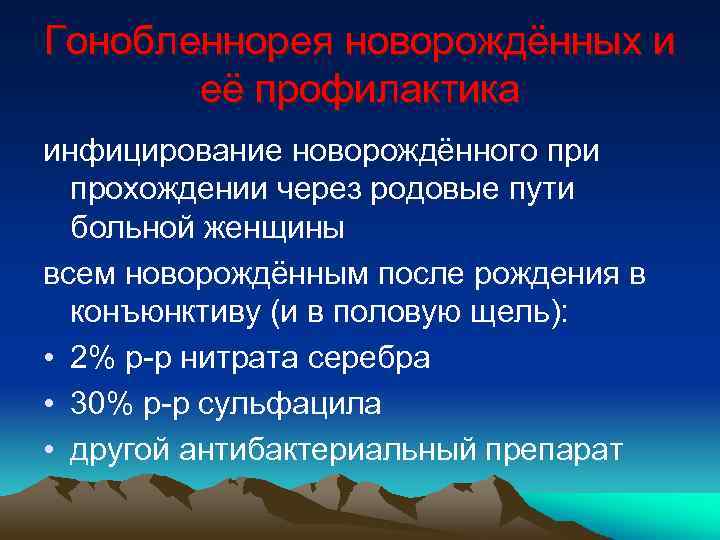 Гонобленнорея новорождённых и её профилактика

инфицирование новорождённого при прохождении через родовые пути больной женщины

всем новорождённым после рождения в конъюнктиву (и в половую щель):

• 2% р-р нитрата серебра
• 30% р-р сульфацила
• другой антибактериальный препарат